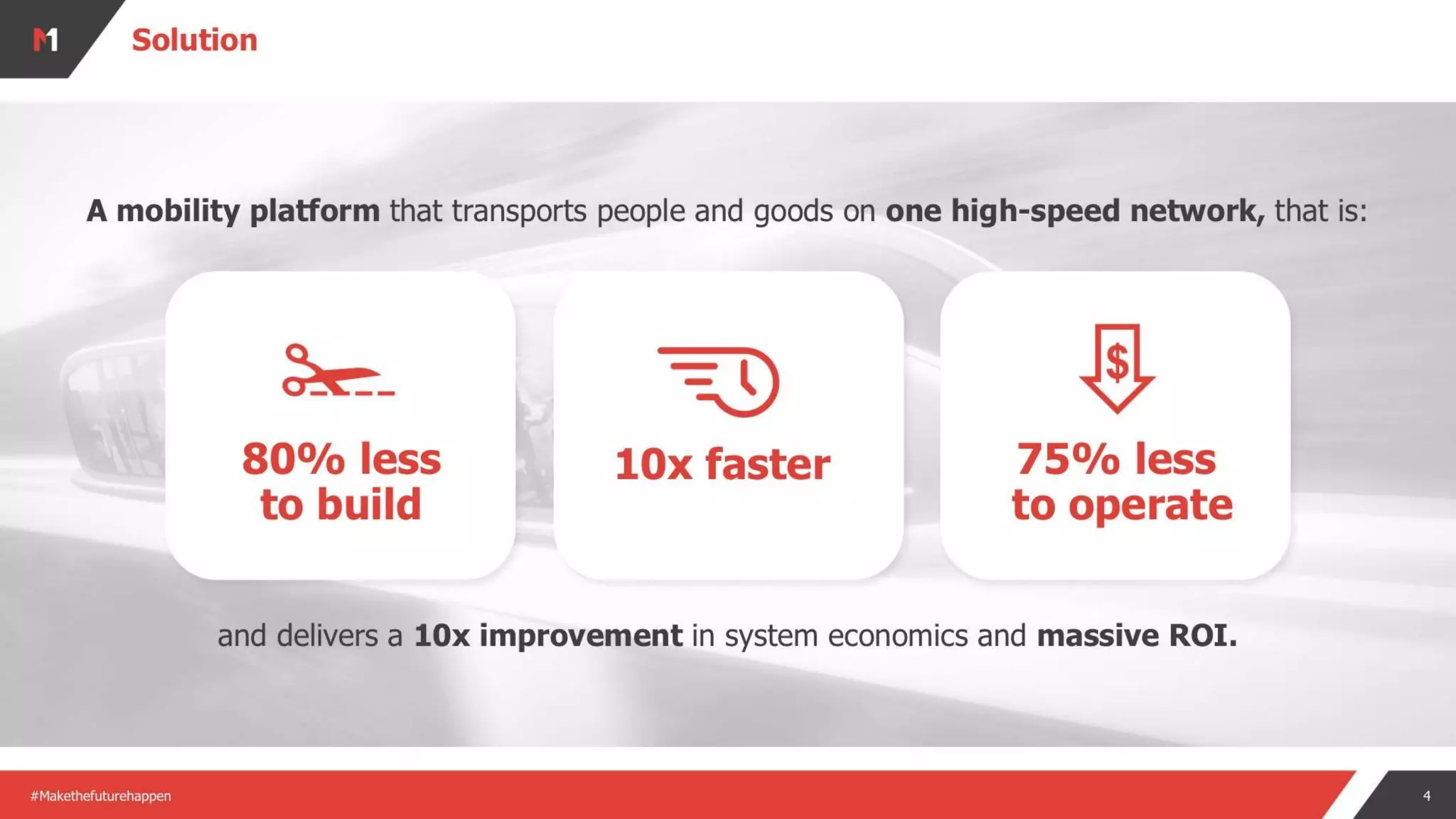 M1

Solution

A mobility platform that transports people and goods on one high-speed network, that is:

80% less to build

10x faster

$

75% less to operate

and delivers a 10x improvement in system economics and massive ROI.

#Makethefuturehappen

4